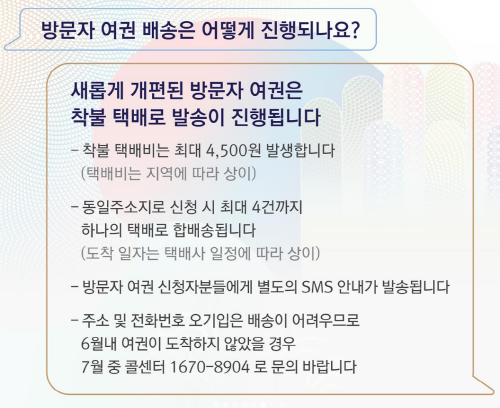 방문자 여권 배송은 어떻게 진행되나요?

새롭게 개편된 방문자 여권은
착불 택배로 발송이 진행됩니다

- 착불 택배비는 최대 4,500원 발생합니다
(택배비는 지역에 따라 상이)

- 동일주소지로 신청 시 최대 4건까지
하나의 택배로 합배송됩니다
(도착 일자는 택배사 일정에 따라 상이)

- 방문자 여권 신청자분들에게 별도의 SMS 안내가 발송됩니다

- 주소 및 전화번호 오기입은 배송이 어려우므로
6월내 여권이 도착하지 않았을 경우
7월 중 콜센터 1670-8904 로 문의 바랍니다